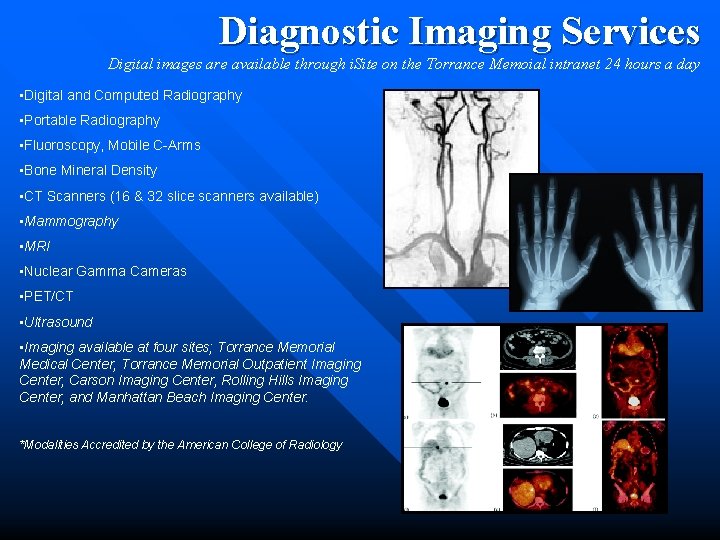 Diagnostic Imaging Services

Digital images are available through iSite on the Torrance Memoial intranet 24 hours a day

▪Digital and Computed Radiography

▪Portable Radiography

▪Fluoroscopy, Mobile C-Arms

▪Bone Mineral Density

▪CT Scanners (16 & 32 slice scanners available)

▪Mammography

▪MRI

▪Nuclear Gamma Cameras

▪PET/CT

▪Ultrasound

▪Imaging available at four sites; Torrance Memorial Medical Center, Torrance Memorial Outpatient Imaging Center, Carson Imaging Center, Rolling Hills Imaging Center, and Manhattan Beach Imaging Center.

*Modalities Accredited by the American College of Radiology